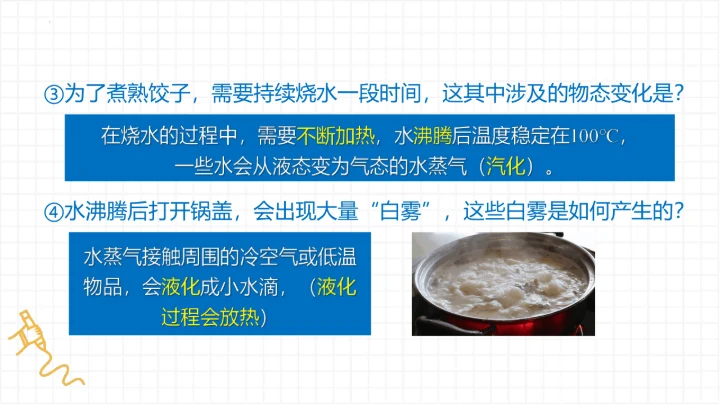 ③为了煮熟饺子，需要持续烧水一段时间，这其中涉及的物态变化是？

在烧水的过程中，需要不断加热，水沸腾后温度稳定在100℃，一些水会从液态变为气态的水蒸气（汽化）。

④水沸腾后打开锅盖，会出现大量“白雾”，这些白雾是如何产生的？

水蒸气接触周围的冷空气或低温物品，会液化成小水滴，（液化过程会放热）